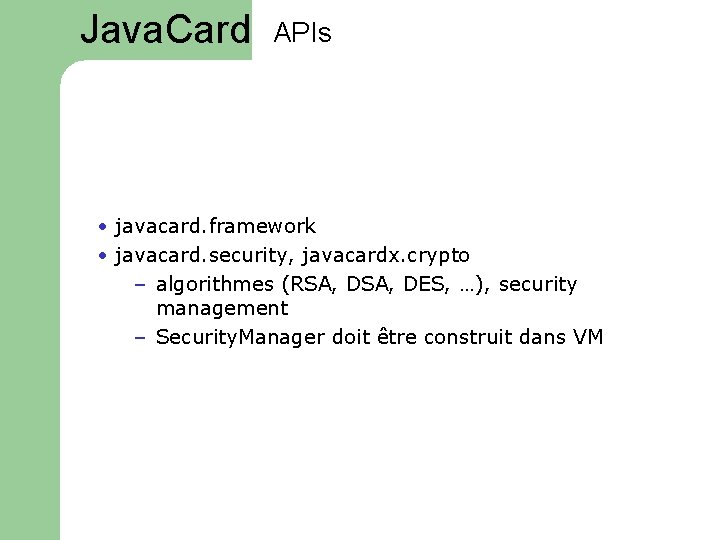 JavaCard APIs

• javacard.framework
• javacard.security, javacardx.crypto
– algorithmes (RSA, DSA, DES, …), security management
– SecurityManager doit être construit dans VM